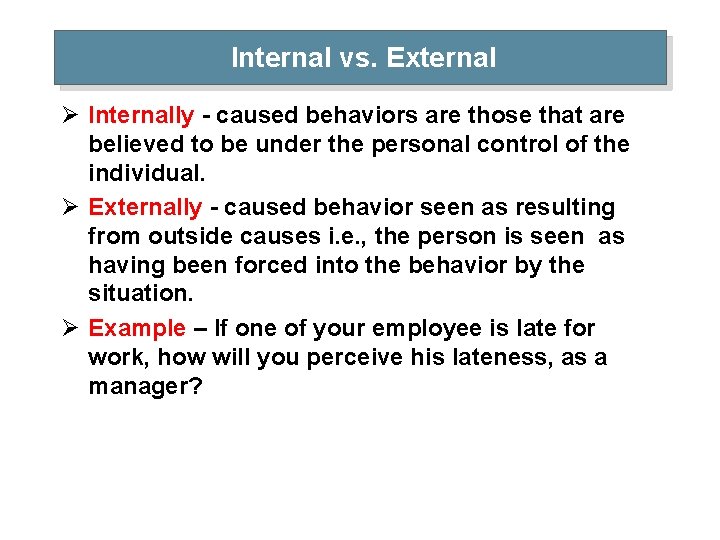 Internal vs. External

➢ Internally - caused behaviors are those that are believed to be under the personal control of the individual.

➢ Externally - caused behavior seen as resulting from outside causes i.e., the person is seen as having been forced into the behavior by the situation.

➢ Example – If one of your employee is late for work, how will you perceive his lateness, as a manager?